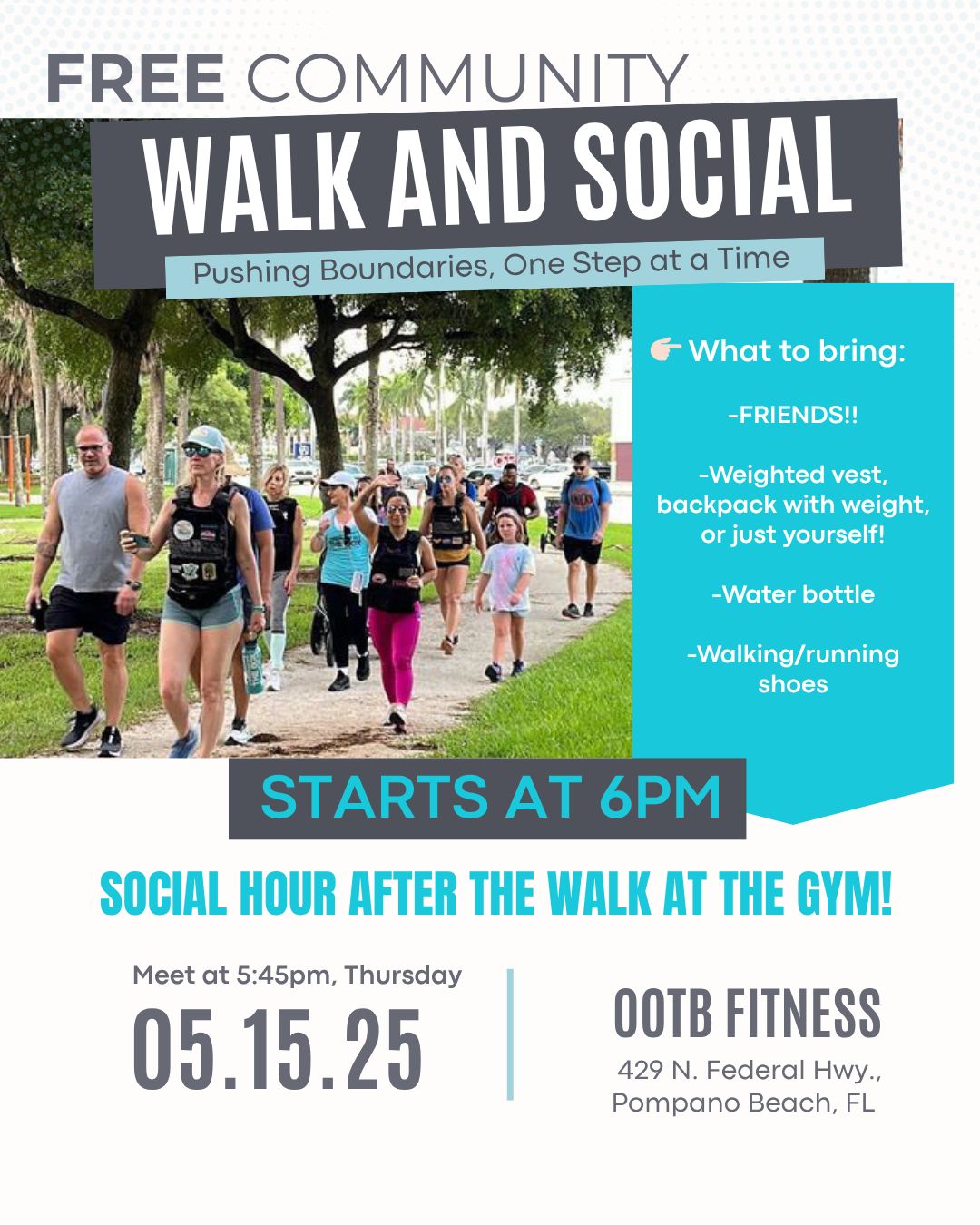 FREE COMMUNITY
WALK AND SOCIAL
Pushing Boundaries, One Step at a Time

👉 What to bring:

-FRIENDS!!

-Weighted vest, backpack with weight, or just yourself!

-Water bottle

-Walking/running shoes

STARTS AT 6PM

SOCIAL HOUR AFTER THE WALK AT THE GYM!

Meet at 5:45pm, Thursday
05.15.25

OOTB FITNESS
429 N. Federal Hwy., Pompano Beach, FL